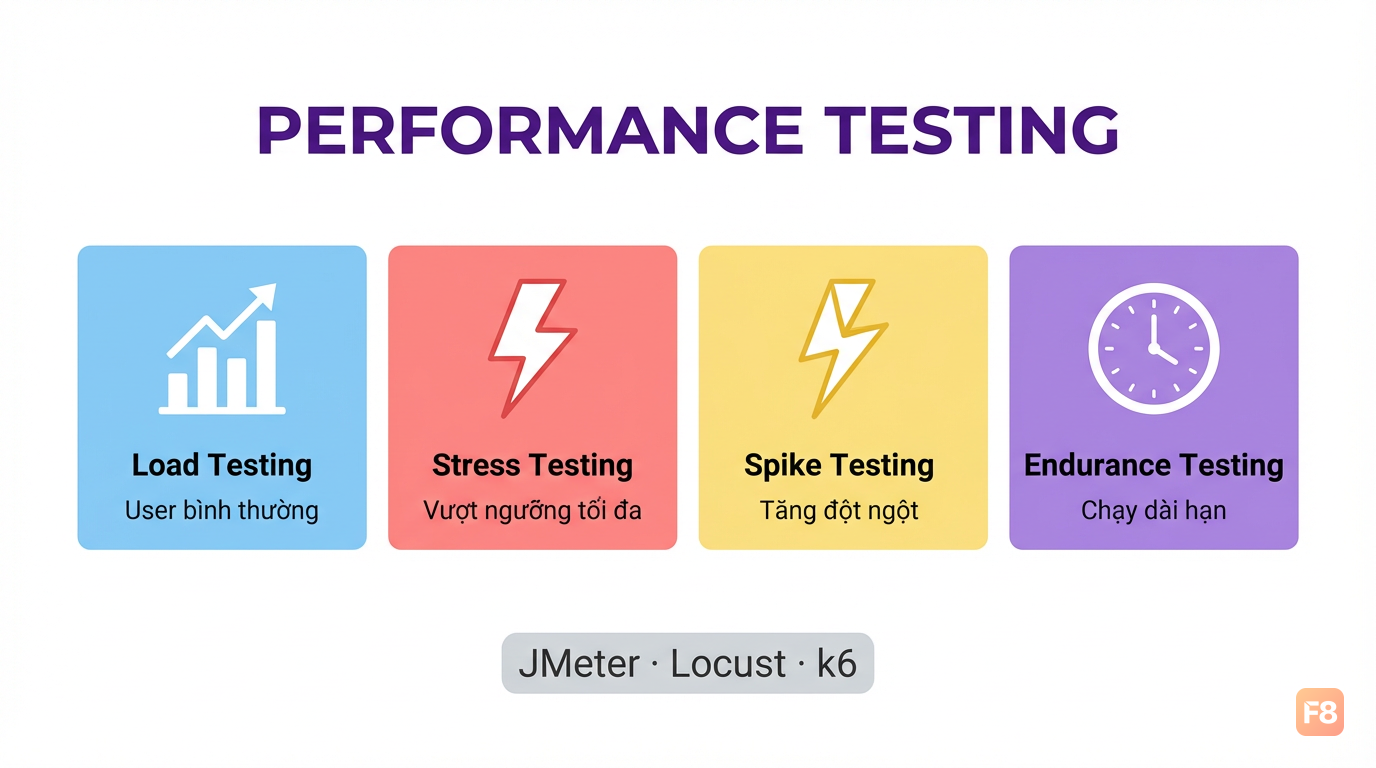 PERFORMANCE TESTING

Load Testing
User bình thường

Stress Testing
Vượt ngưỡng tối đa

Spike Testing
Tăng đột ngột

Endurance Testing
Chạy dài hạn

JMeter · Locust · k6

F8